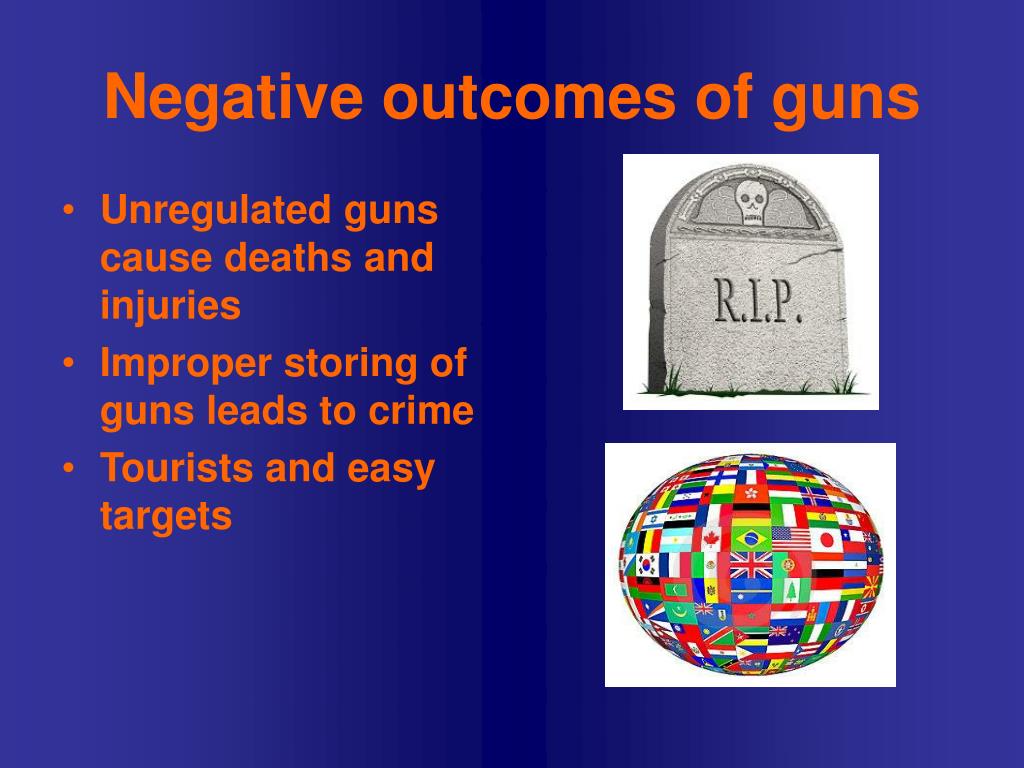 Negative outcomes of guns

• Unregulated guns cause deaths and injuries
• Improper storing of guns leads to crime
• Tourists and easy targets

R.I.P.